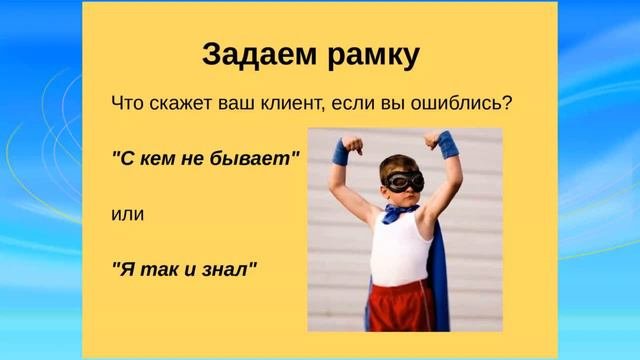 Задаем рамку

Что скажет ваш клиент, если вы ошиблись?

"С кем не бывает"

или

"Я так и знал"